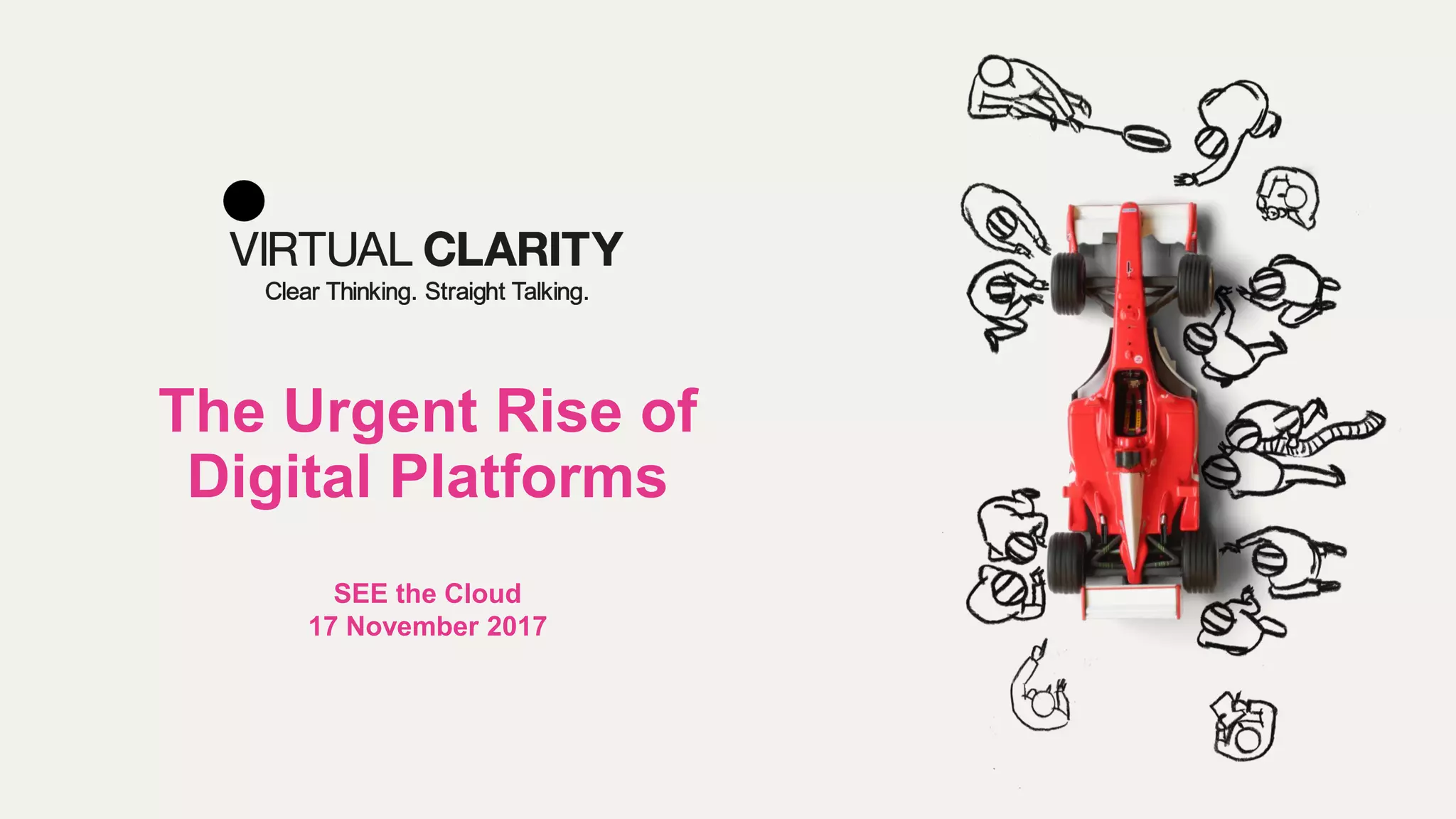 VIRTUAL CLARITY
Clear Thinking. Straight Talking.

The Urgent Rise of Digital Platforms

SEE the Cloud
17 November 2017